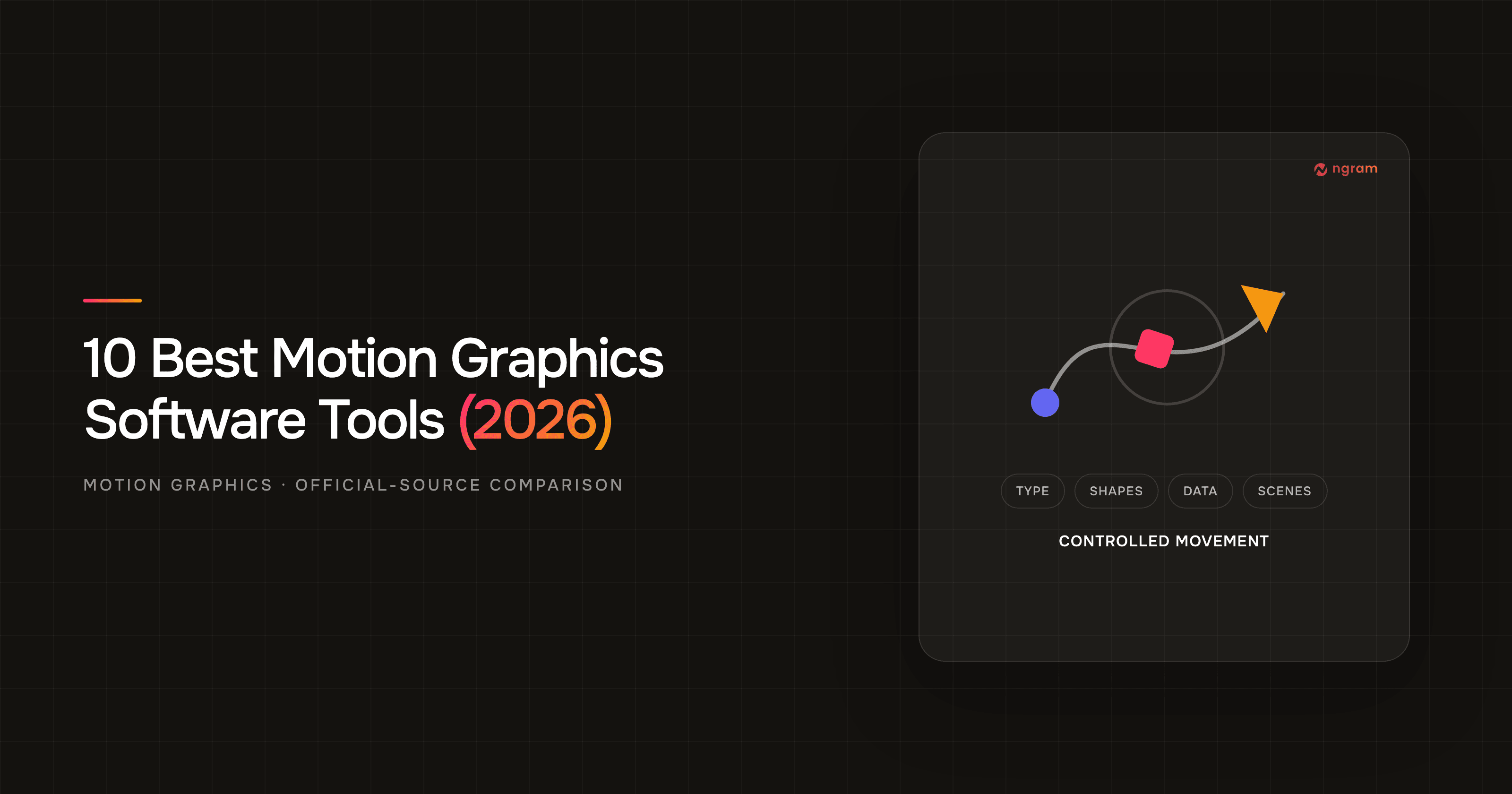 10 Best Motion Graphics Software Tools (2026)

MOTION GRAPHICS · OFFICIAL-SOURCE COMPARISON

ngram

TYPE SHAPES DATA SCENES

CONTROLLED MOVEMENT